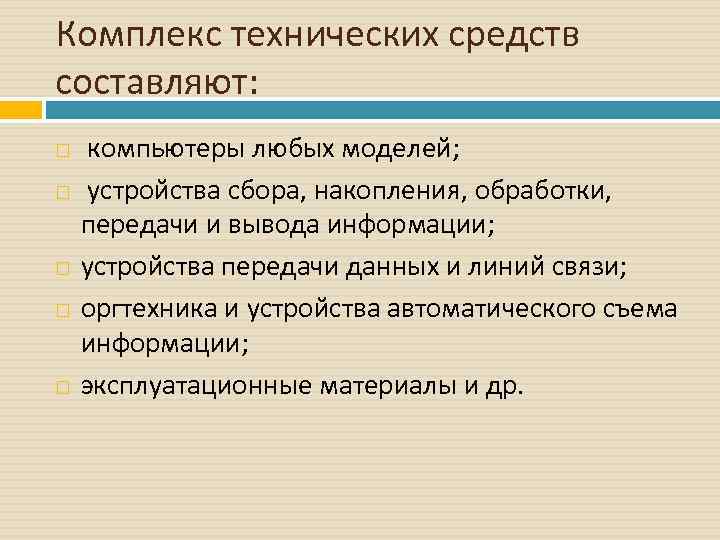 Комплекс технических средств составляют:

компьютеры любых моделей;

устройства сбора, накопления, обработки, передачи и вывода информации;

устройства передачи данных и линий связи;

оргтехника и устройства автоматического съема информации;

эксплуатационные материалы и др.